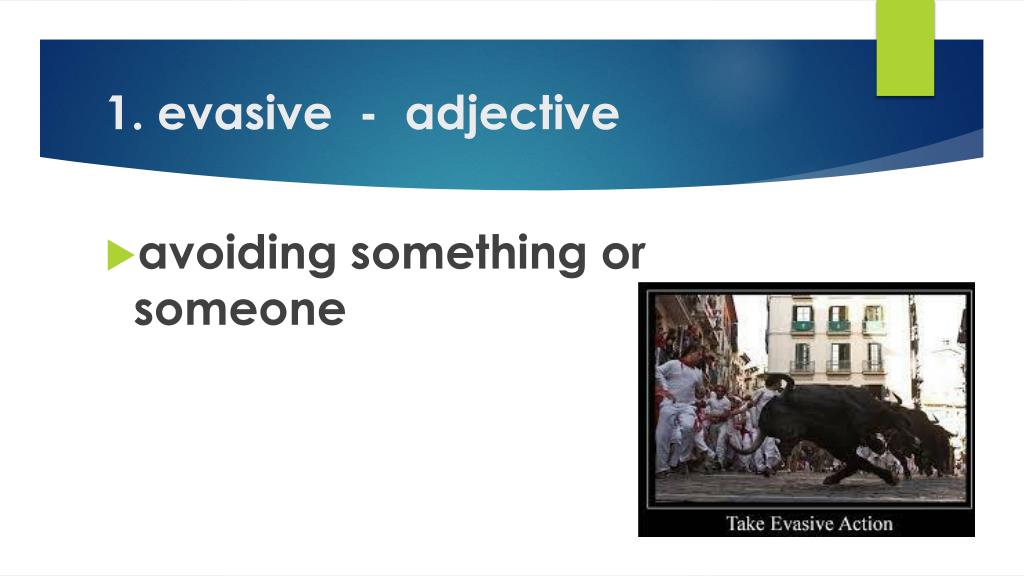 1. evasive - adjective

avoiding something or someone

Take Evasive Action